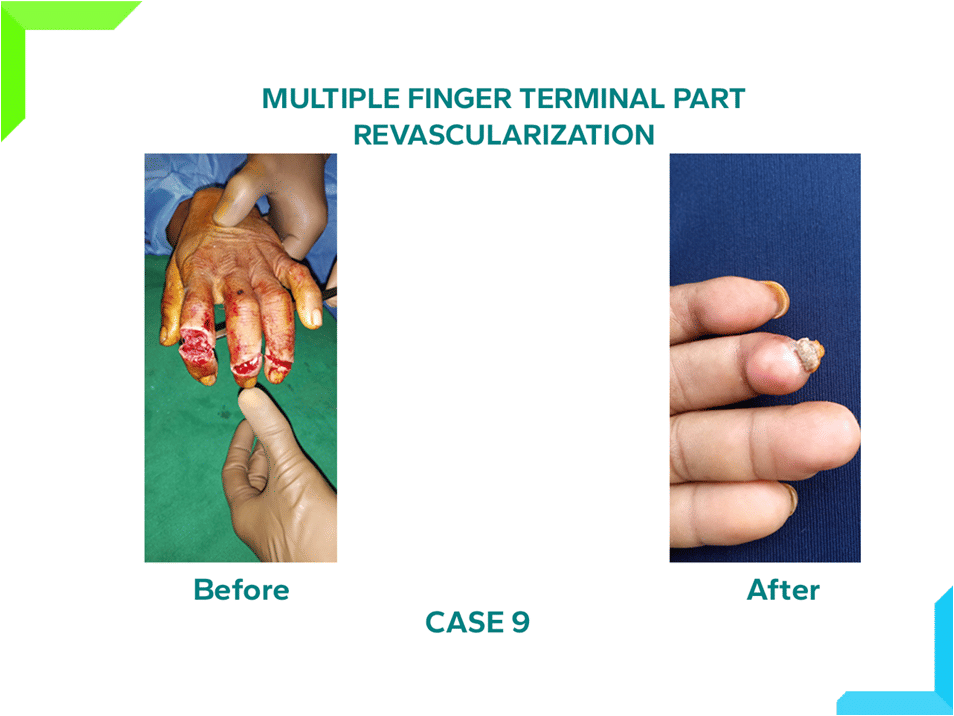 MULTIPLE FINGER TERMINAL PART REVASCULARIZATION

Before

After

CASE 9